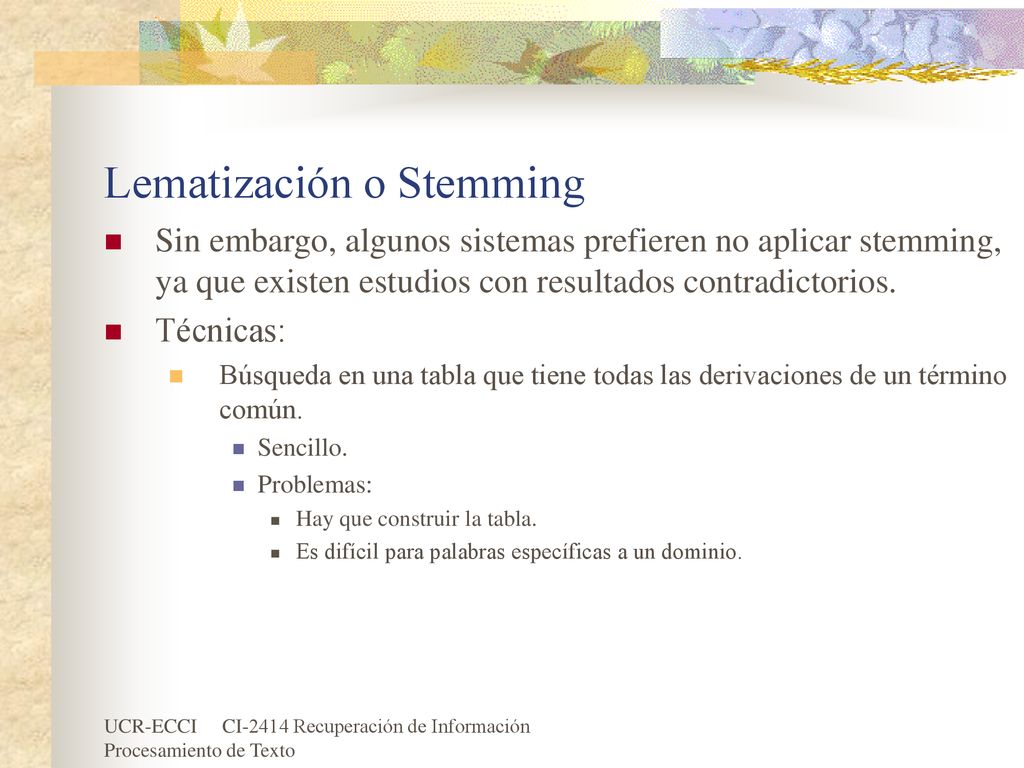 Lematización o Stemming

Sin embargo, algunos sistemas prefieren no aplicar stemming, ya que existen estudios con resultados contradictorios.

Técnicas:

Búsqueda en una tabla que tiene todas las derivaciones de un término común.

Sencillo.

Problemas:

Hay que construir la tabla.

Es difícil para palabras específicas a un dominio.

UCR-ECCI CI-2414 Recuperación de Información
Procesamiento de Texto